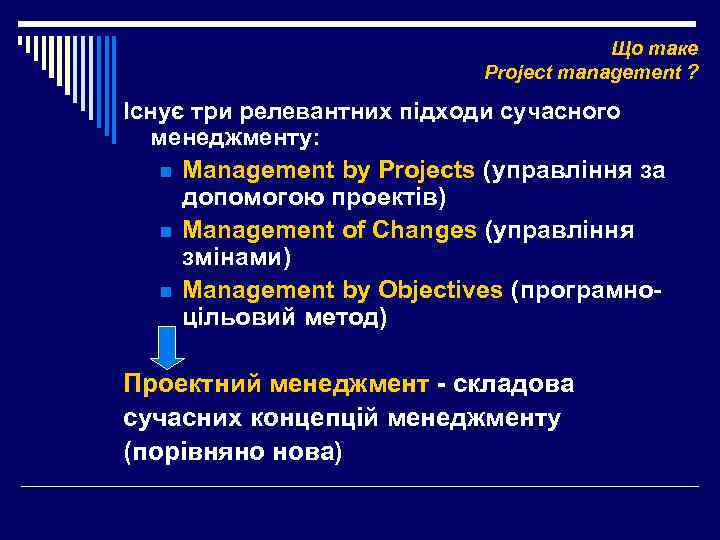 Що таке
Project management ?

Існує три релевантних підходи сучасного менеджменту:

Management by Projects (управління за допомогою проектів)

Management of Changes (управління змінами)

Management by Objectives (програмно-цільовий метод)

Проектний менеджмент - складова сучасних концепцій менеджменту (порівняно нова)